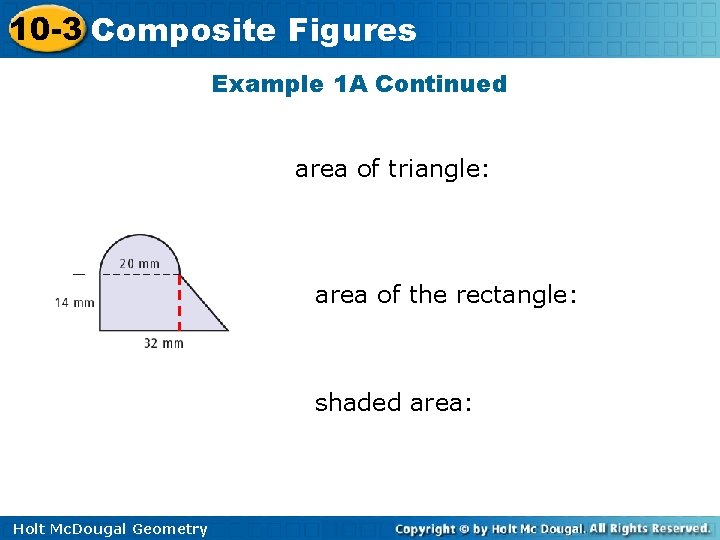 10-3 Composite Figures

Example 1A Continued

area of triangle:

20 mm

14 mm

32 mm

area of the rectangle:

shaded area:

Holt McDougal Geometry

Copyright © by Holt Mc Dougal. All Rights Reserved.